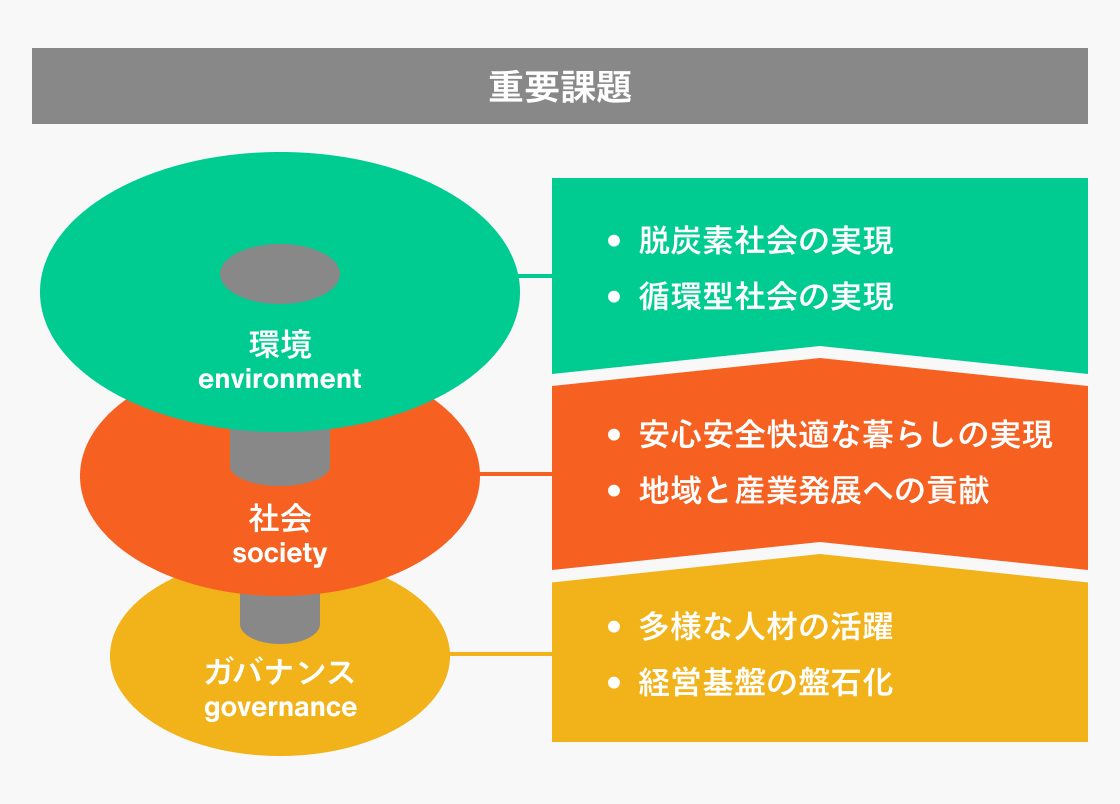 重要課題

環境
environment

社会
society

ガバナンス
governance

• 脱炭素社会の実現
• 循環型社会の実現

• 安心安全快適な暮らしの実現
• 地域と産業発展への貢献

• 多様な人材の活躍
• 経営基盤の盤石化